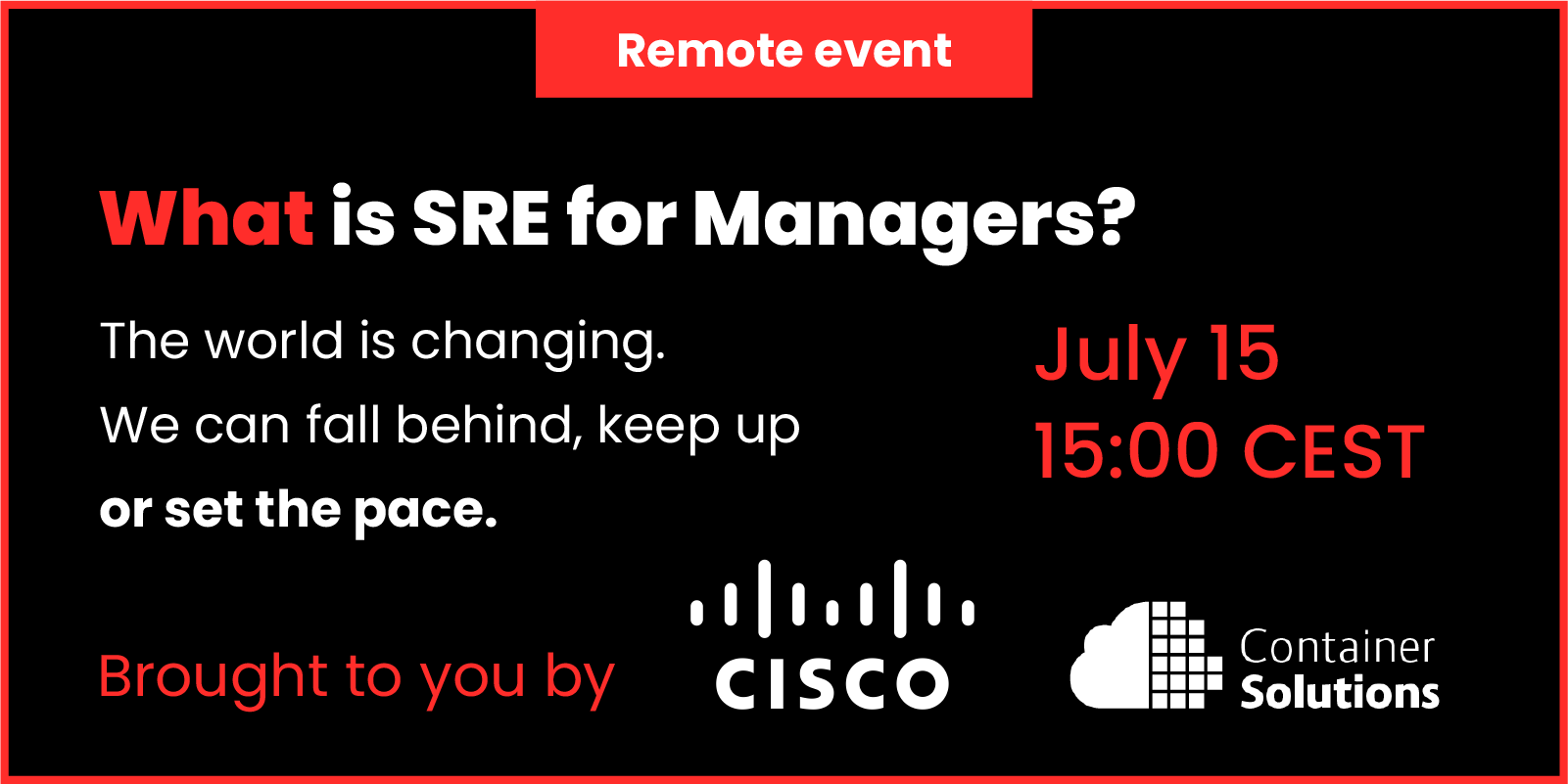 Remote event

What is SRE for Managers?

The world is changing.

We can fall behind, keep up

or set the pace.

July 15
15:00 CEST

Brought to you by

CISCO

Container Solutions